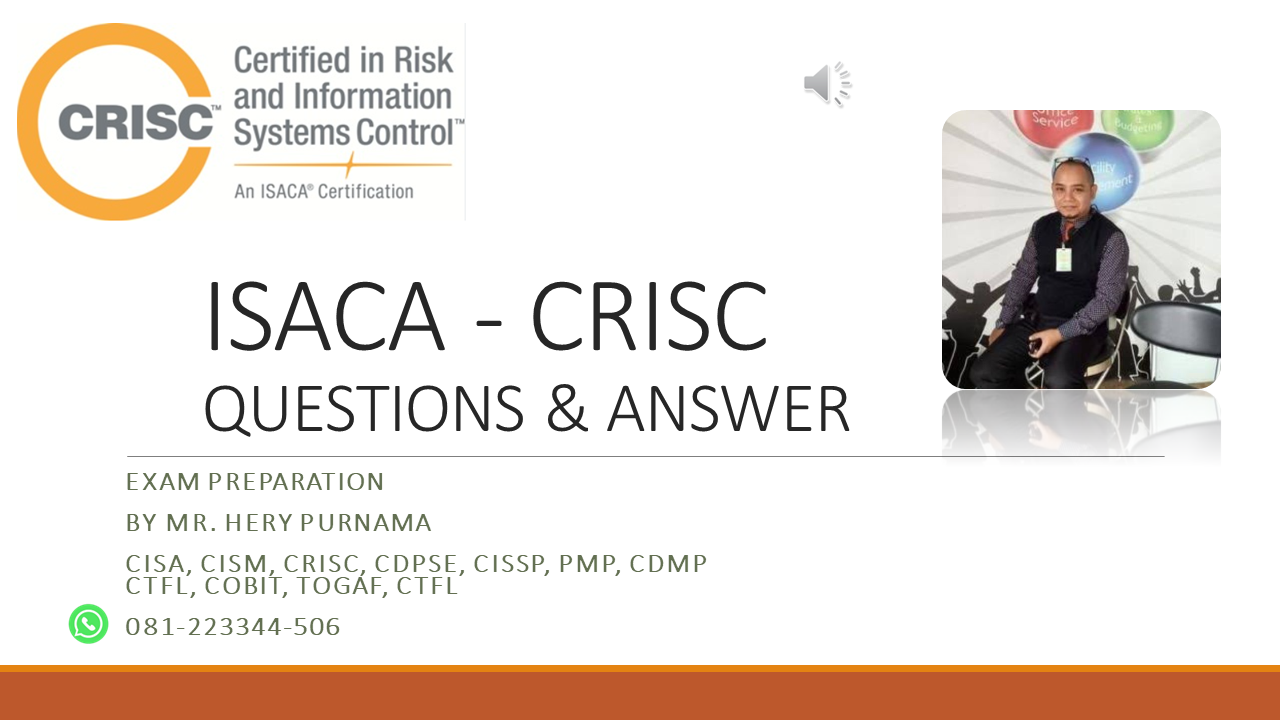 CRISC™ Certified in Risk and Information Systems Control™

An ISACA® Certification

ISACA - CRISC
QUESTIONS & ANSWER

EXAM PREPARATION

BY MR. HERY PURNAMA

CISA, CISM, CRISC, CDPSE, CISSP, PMP, CDMP
CTFL, COBIT, TOGAF, CTFL

081-223344-506